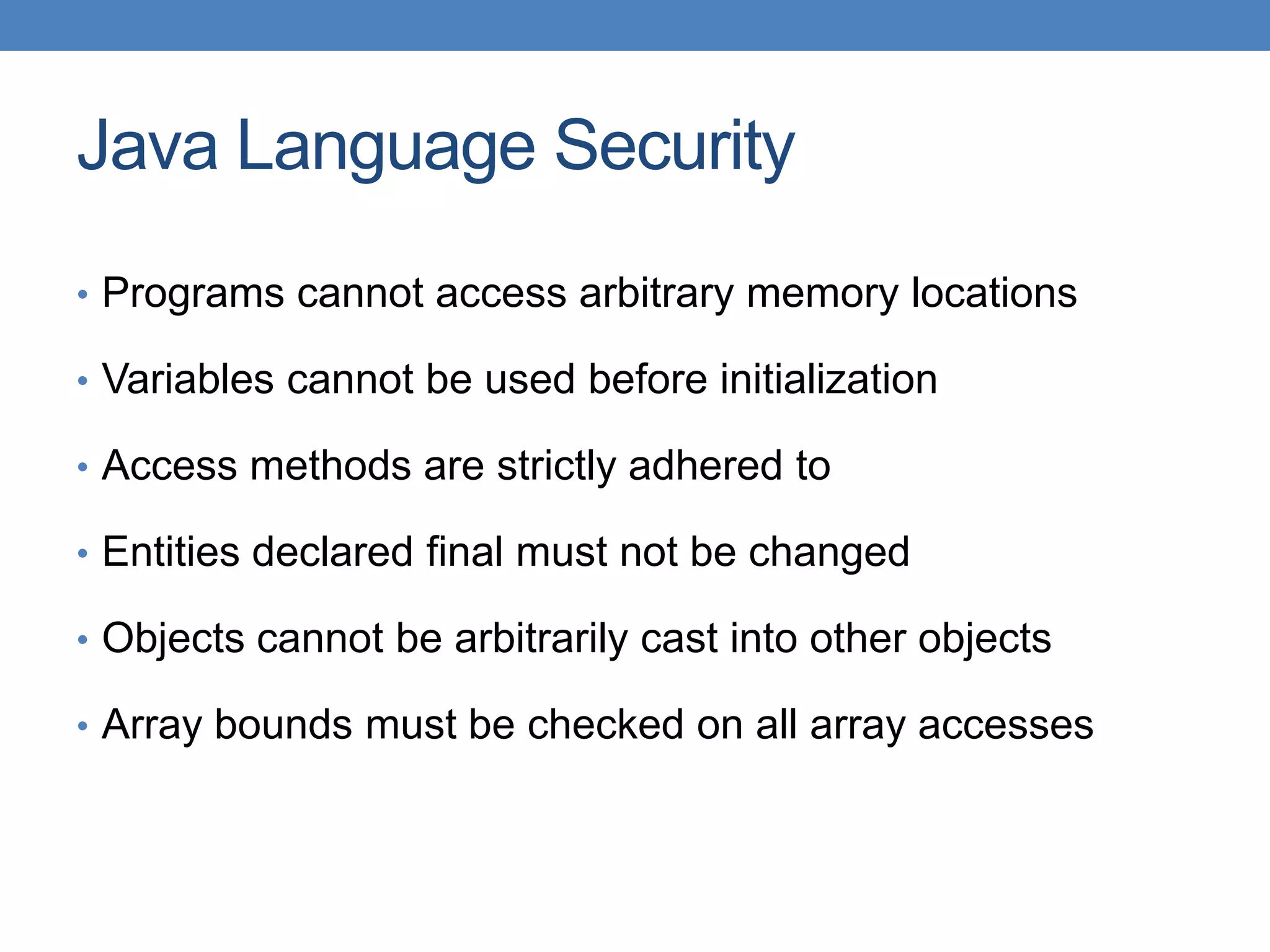 Java Language Security

• Programs cannot access arbitrary memory locations

• Variables cannot be used before initialization

• Access methods are strictly adhered to

• Entities declared final must not be changed

• Objects cannot be arbitrarily cast into other objects

• Array bounds must be checked on all array accesses